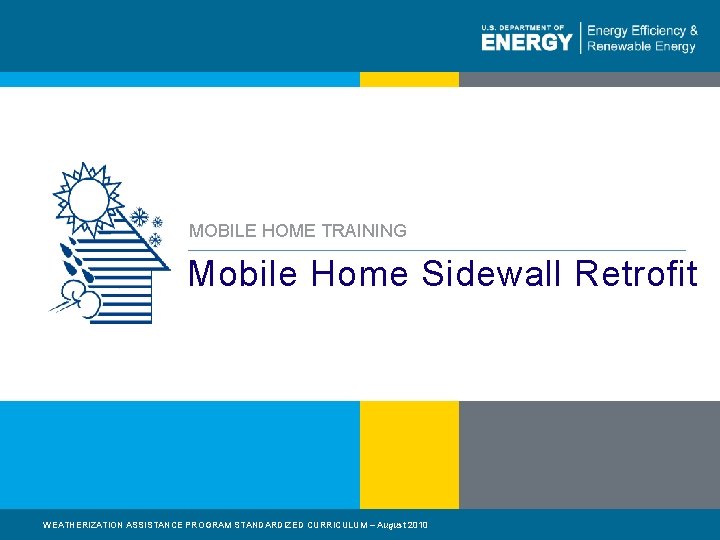 U.S. DEPARTMENT OF
ENERGY
Energy Efficiency &
Renewable Energy

MOBILE HOME TRAINING

Mobile Home Sidewall Retrofit

WEATHERIZATION ASSISTANCE PROGRAM STANDARDIZED CURRICULUM – August 2010